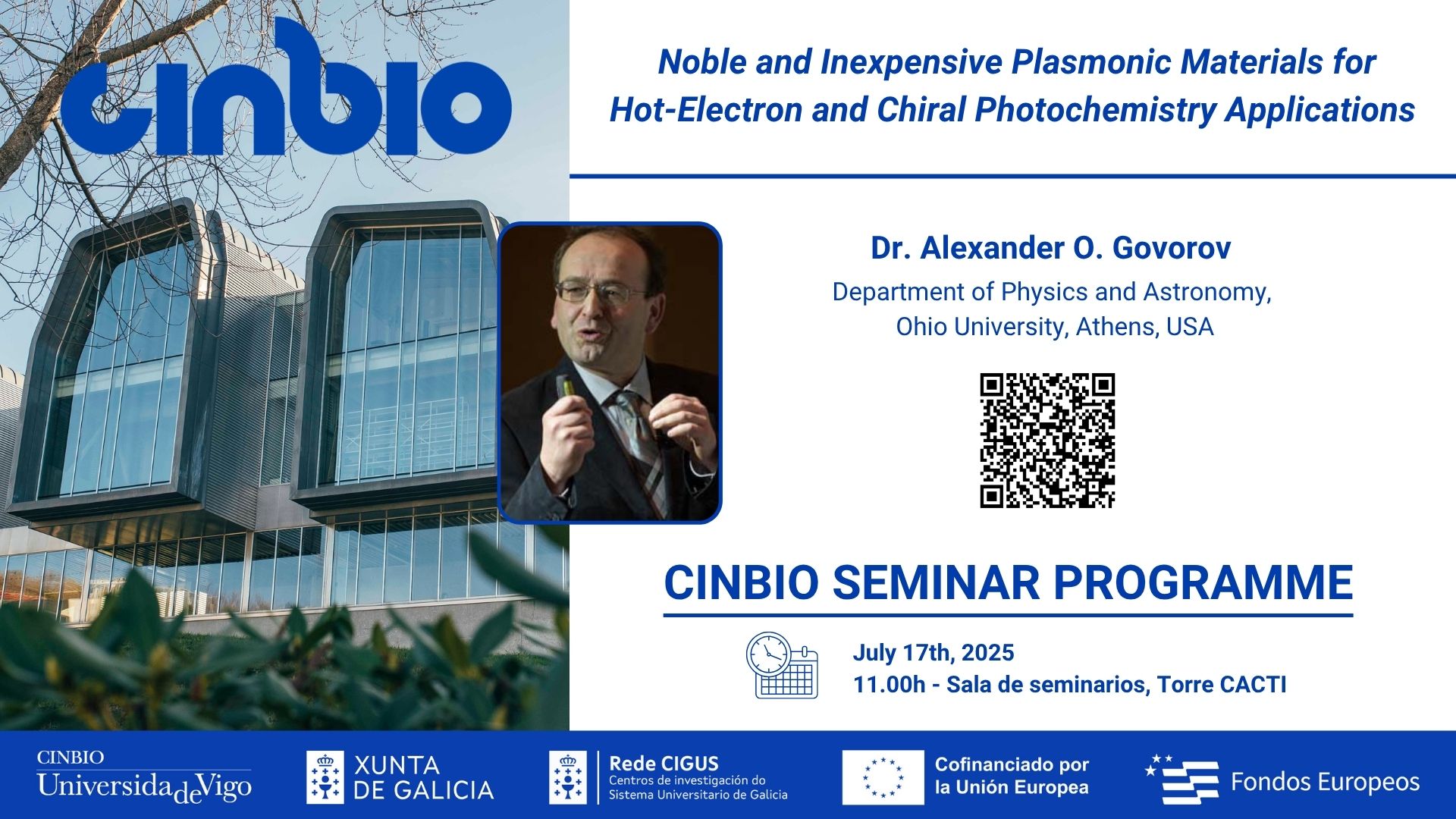 cinbio

Noble and Inexpensive Plasmonic Materials for Hot-Electron and Chiral Photochemistry Applications

Dr. Alexander O. Govorov

Department of Physics and Astronomy, Ohio University, Athens, USA

CINBIO SEMINAR PROGRAMME

July 17th, 2025
11.00h - Sala de seminarios, Torre CACTI

CINBIO
UniversidadeVigo

XUNTA DE GALICIA

Rede CIGUS
Centros de investigación do Sistema Universitario de Galicia

Cofinanciado por la Unión Europea

Fondos Europeos